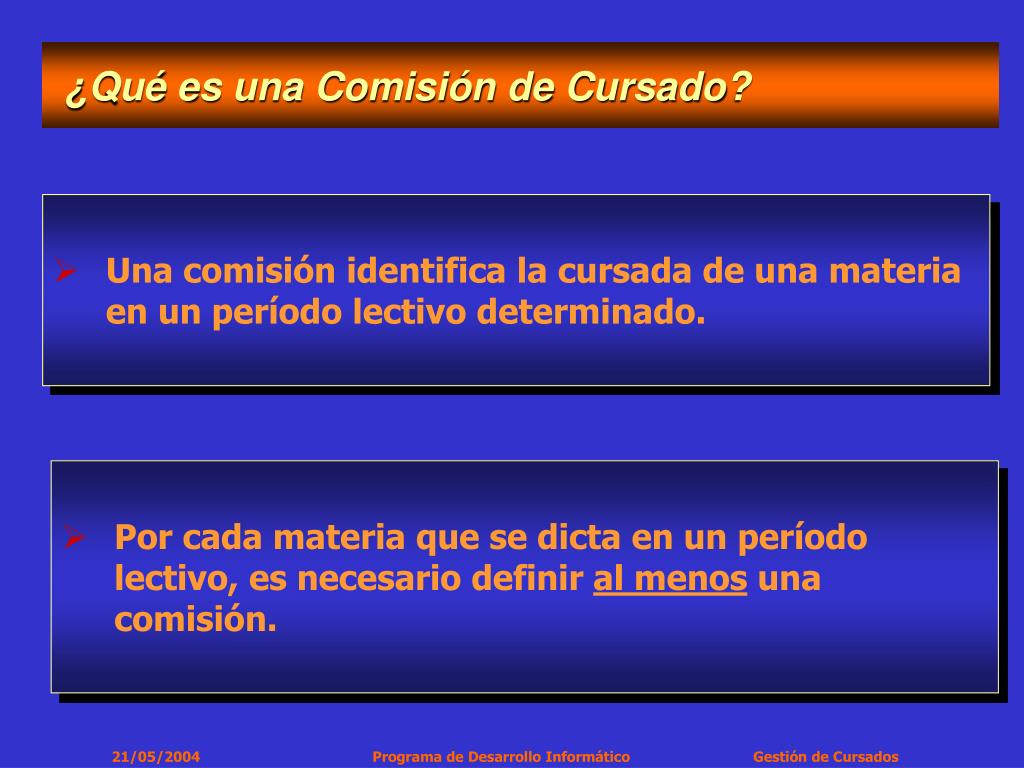 ¿Qué es una Comisión de Cursado?

➢ Una comisión identifica la cursada de una materia en un período lectivo determinado.

➢ Por cada materia que se dicta en un período lectivo, es necesario definir al menos una comisión.

21/05/2004

Programa de Desarrollo Informático

Gestión de Cursados